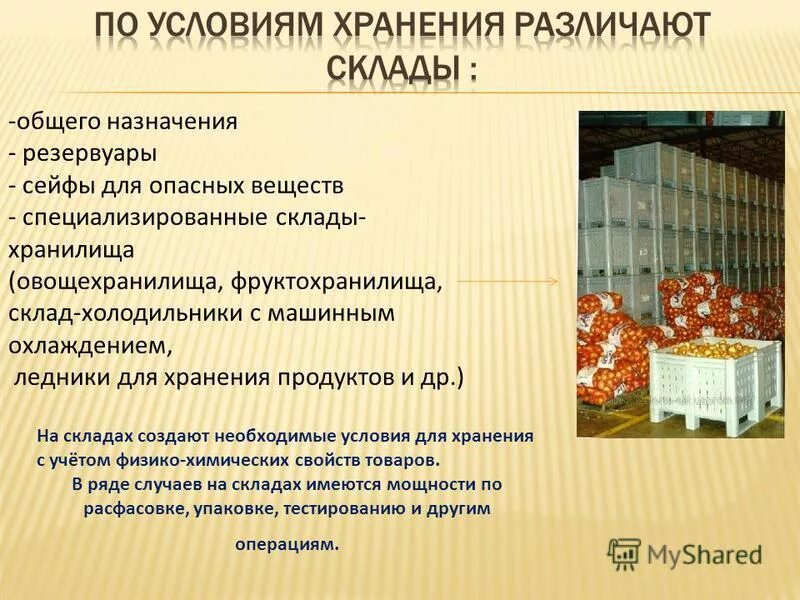 ПО УСЛОВИЯМ ХРАНЕНИЯ РАЗЛИЧАЮТ СКЛАДЫ :

-общего назначения
- резервуары
- сейфы для опасных веществ
- специализированные склады-хранилища
(овощехранилища, фруктохранилища, склад-холодильники с машинным охлаждением,
 ледники для хранения продуктов и др.)

На складах создают необходимые условия для хранения с учётом физико-химических свойств товаров.
В ряде случаев на складах имеются мощности по расфасовке, упаковке, тестированию и другим операциям.

MyShared